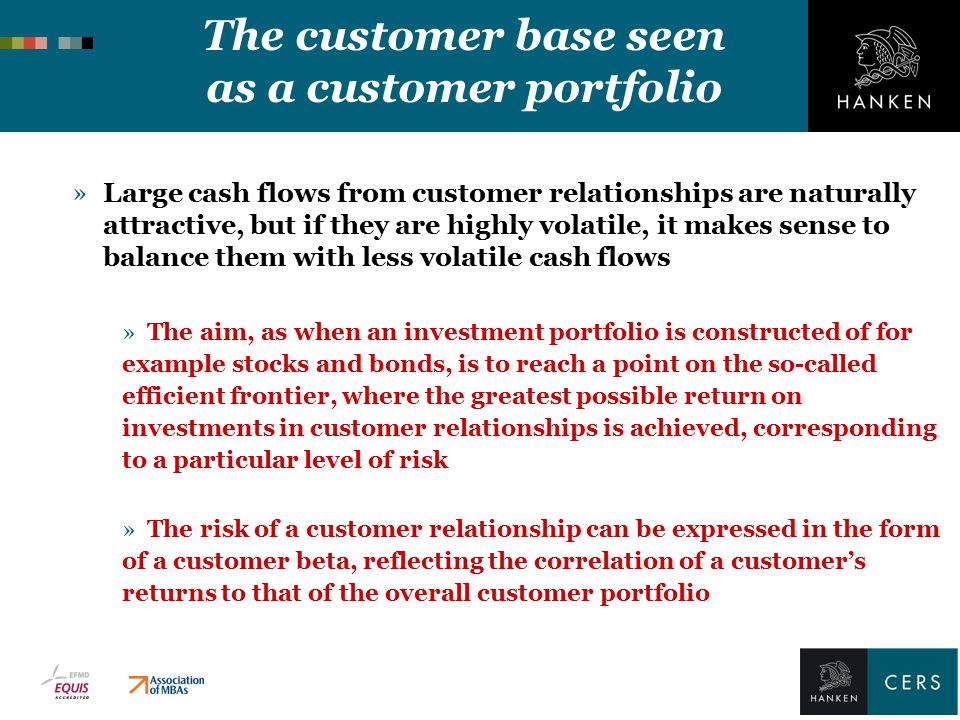 The customer base seen as a customer portfolio

HANKEN

» Large cash flows from customer relationships are naturally attractive, but if they are highly volatile, it makes sense to balance them with less volatile cash flows

» The aim, as when an investment portfolio is constructed of for example stocks and bonds, is to reach a point on the so-called efficient frontier, where the greatest possible return on investments in customer relationships is achieved, corresponding to a particular level of risk

» The risk of a customer relationship can be expressed in the form of a customer beta, reflecting the correlation of a customer's returns to that of the overall customer portfolio

EFMD EQUIS ACCREDITED

Association of MBAs

HANKEN CERS